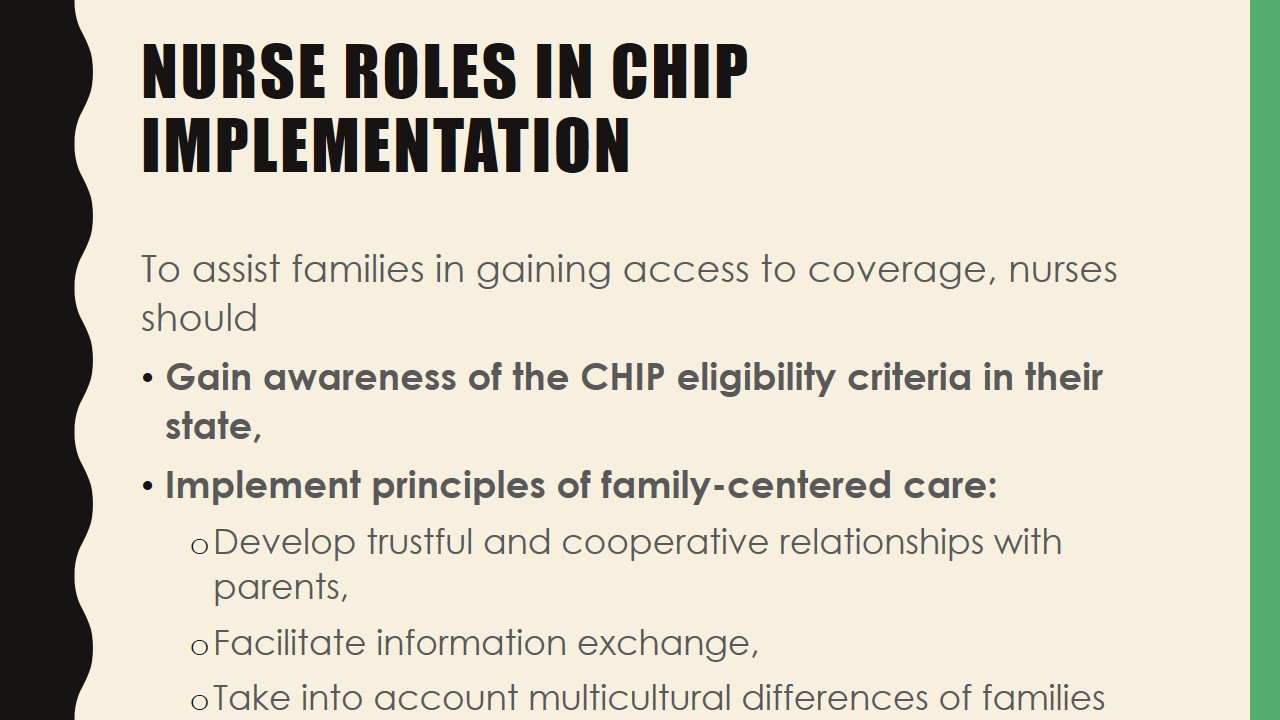 NURSE ROLES IN CHIP IMPLEMENTATION

To assist families in gaining access to coverage, nurses should

• Gain awareness of the CHIP eligibility criteria in their state,

• Implement principles of family-centered care:

o Develop trustful and cooperative relationships with parents,

o Facilitate information exchange,

o Take into account multicultural differences of families